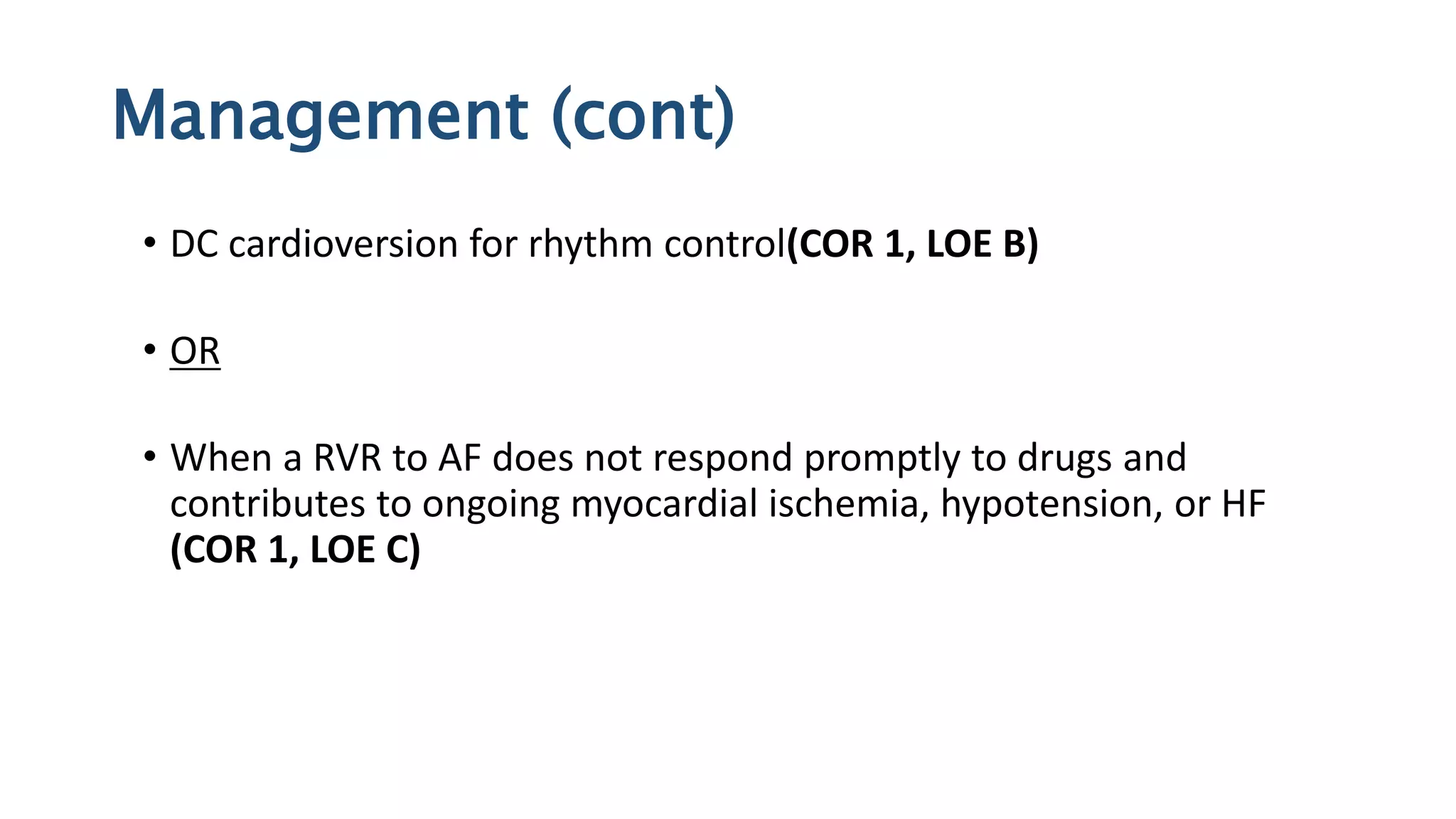 Management (cont)

• DC cardioversion for rhythm control(COR 1, LOE B)

• OR

• When a RVR to AF does not respond promptly to drugs and contributes to ongoing myocardial ischemia, hypotension, or HF (COR 1, LOE C)